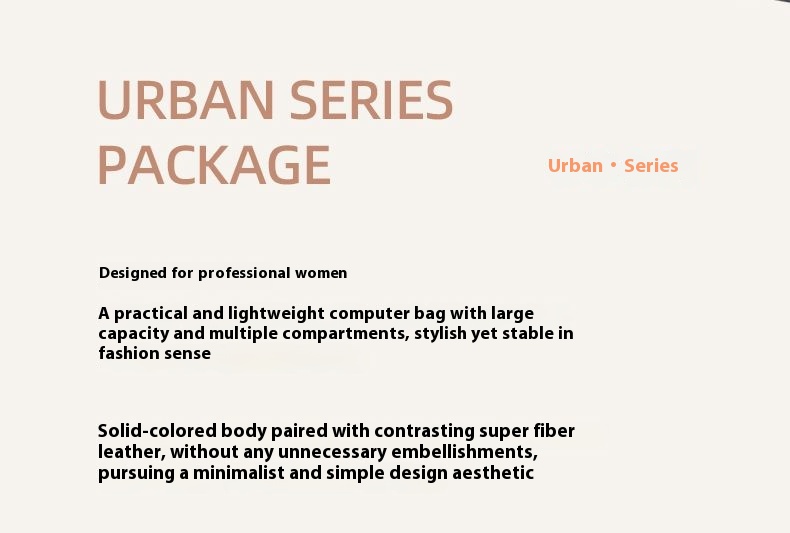 URBAN SERIES PACKAGE

Urban • Series

Designed for professional women

A practical and lightweight computer bag with large capacity and multiple compartments, stylish yet stable in fashion sense

Solid-colored body paired with contrasting super fiber leather, without any unnecessary embellishments, pursuing a minimalist and simple design aesthetic